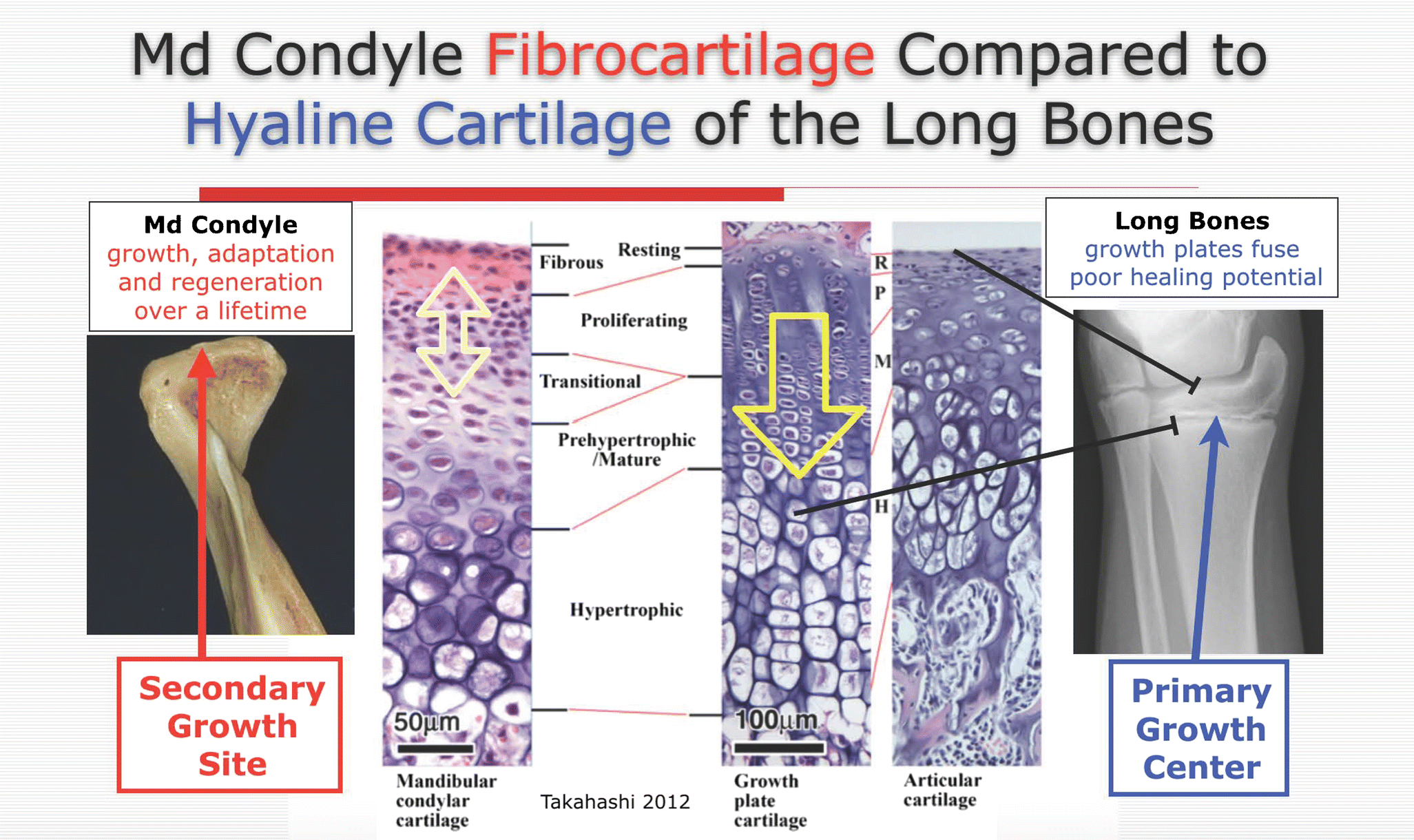 Md Condyle Fibrocartilage Compared to Hyaline Cartilage of the Long Bones

Md Condyle
growth, adaptation and regeneration over a lifetime

Secondary Growth Site

Fibrous

Resting

Proliferating

Transitional

Prehypertrophic /Mature

Hypertrophic

R
P
M
H

50µm

100µm

Mandibular condylar cartilage

Takahashi 2012

Growth plate cartilage

Articular cartilage

Long Bones
growth plates fuse
poor healing potential

Primary Growth Center